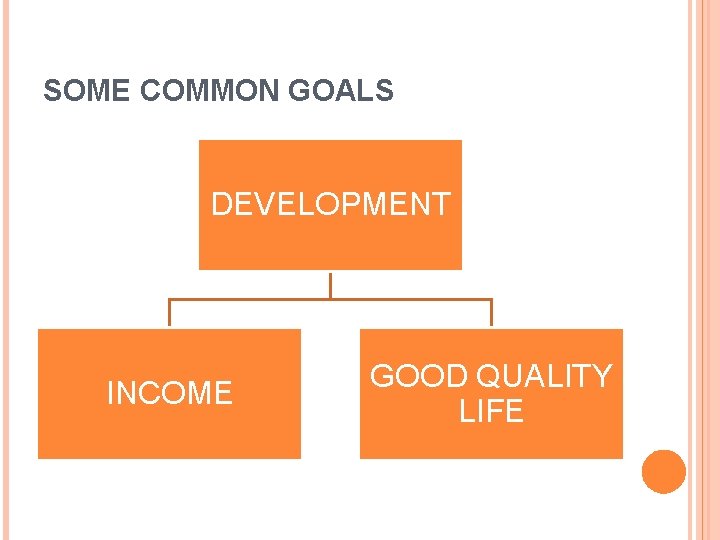 SOME COMMON GOALS

DEVELOPMENT

INCOME

GOOD QUALITY LIFE